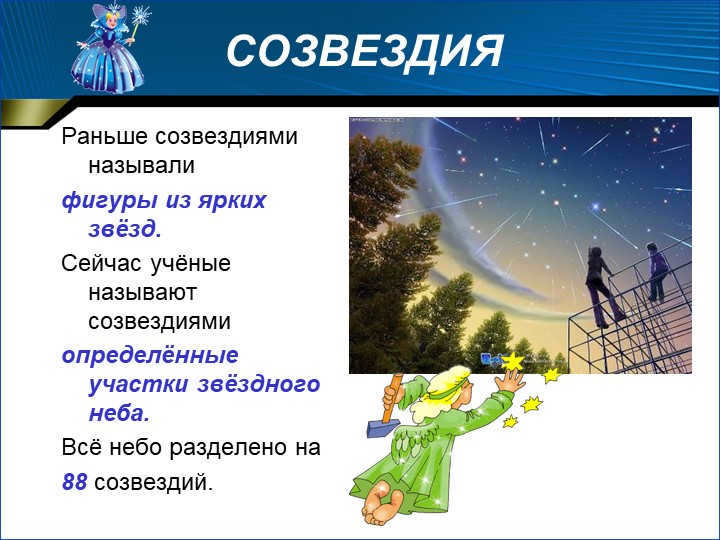 СОЗВЕЗДИЯ

Раньше созвездиями называли

фигуры из ярких звёзд.

Сейчас учёные называют созвездиями

определённые участки звёздного неба.

Всё небо разделено на

88 созвездий.